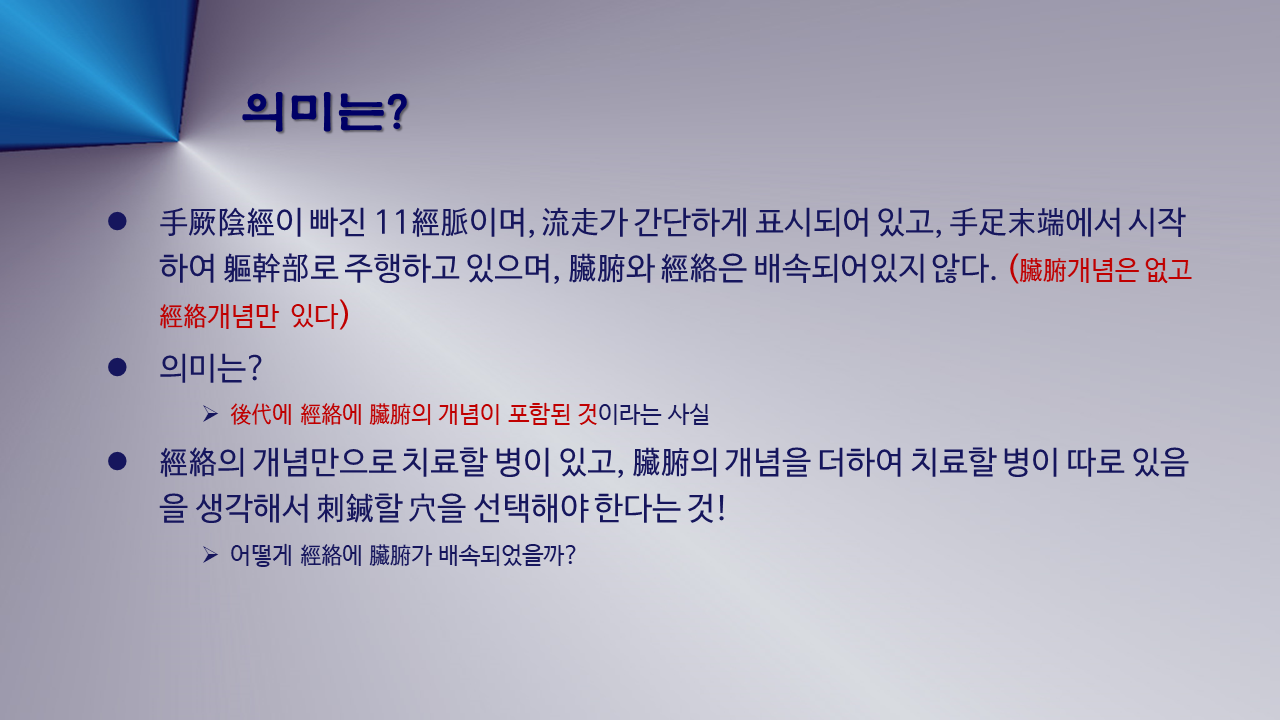 의미는?

● 手厥陰經이 빠진 11經脈이며, 流走가 간단하게 표시되어 있고, 手足末端에서 시작하여 軀幹部로 주행하고 있으며, 臟腑와 經絡은 배속되어있지 않다. (臟腑개념은 없고 經絡개념만 있다)

● 의미는?

➢ 後代에 經絡에 臟腑의 개념이 포함된 것이라는 사실

● 經絡의 개념만으로 치료할 병이 있고, 臟腑의 개념을 더하여 치료할 병이 따로 있음을 생각해서 刺鍼할 穴을 선택해야 한다는 것!

➢ 어떻게 經絡에 臟腑가 배속되었을까?